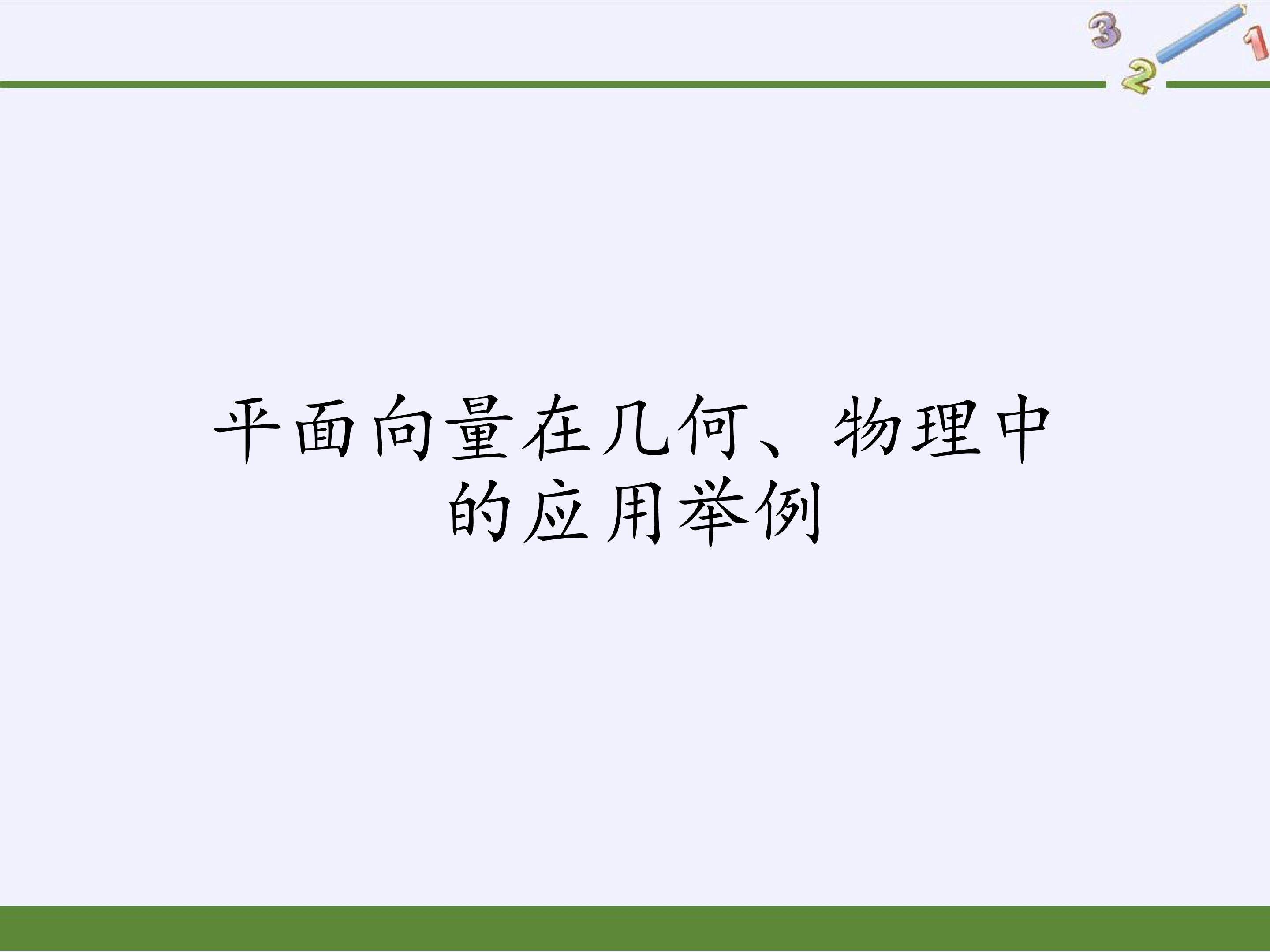 3 2 1

平面向量在几何、物理中的应用举例